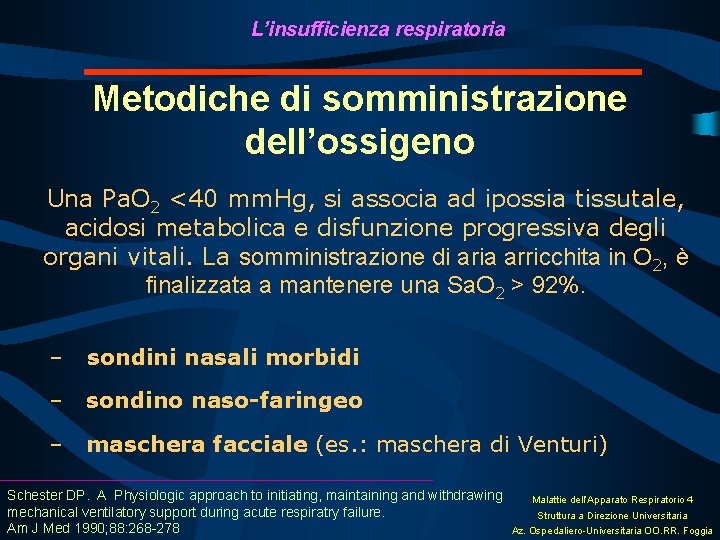 L'insufficienza respiratoria

Metodiche di somministrazione dell'ossigeno

Una $PaO_2$ <40 mmHg, si associa ad ipossia tissutale, acidosi metabolica e disfunzione progressiva degli organi vitali. La somministrazione di aria arricchita in $O_2$, è finalizzata a mantenere una $SaO_2$ > 92%.

– sondini nasali morbidi

– sondino naso-faringeo

– maschera facciale (es.: maschera di Venturi)

Schester DP. A Physiologic approach to initiating, maintaining and withdrawing mechanical ventilatory support during acute respiratry failure. Am J Med 1990;88:268-278

Malattie dell'Apparato Respiratorio 4
Struttura a Direzione Universitaria
Az. Ospedaliero-Universitaria OO.RR. Foggia